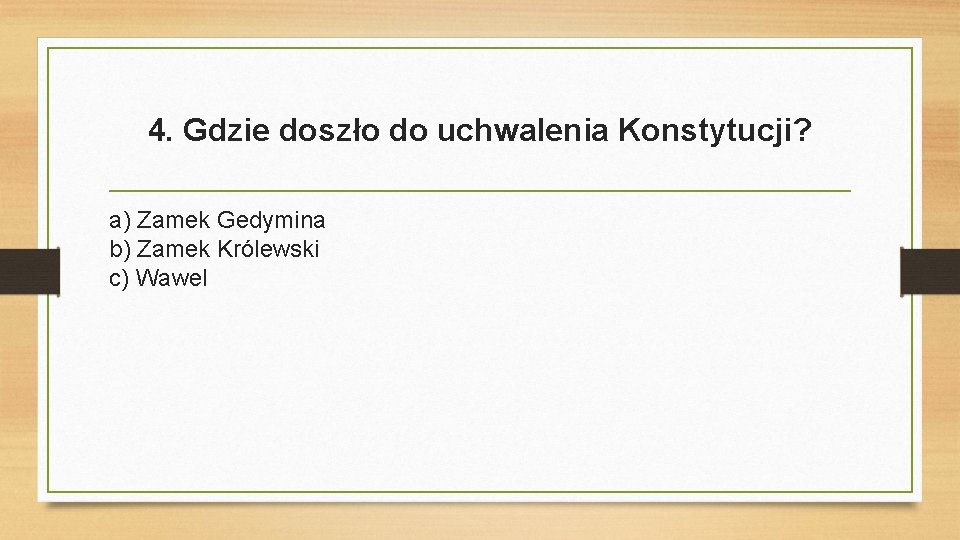 4. Gdzie doszło do uchwalenia Konstytucji?

a) Zamek Gedymina
b) Zamek Królewski
c) Wawel